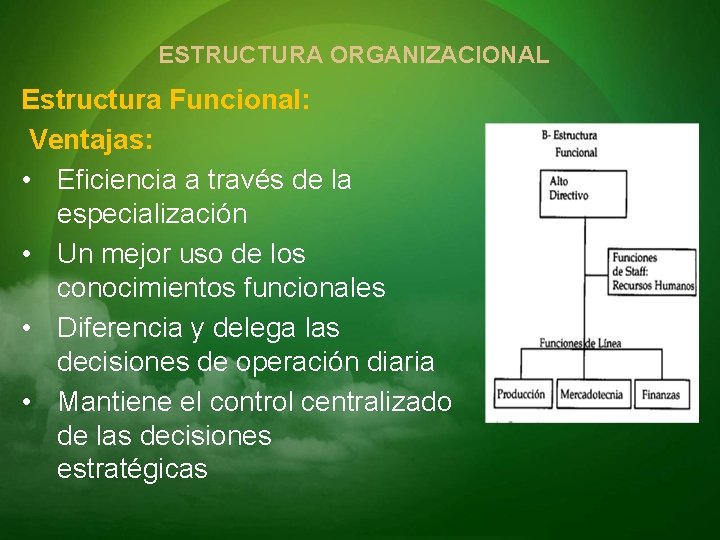 ESTRUCTURA ORGANIZACIONAL

Estructura Funcional:

Ventajas:

• Eficiencia a través de la especialización
• Un mejor uso de los conocimientos funcionales
• Diferencia y delega las decisiones de operación diaria
• Mantiene el control centralizado de las decisiones estratégicas

B- Estructura Funcional

Alto Directivo

Funciones de Staff: Recursos Humanos

Funciones de Línea

Producción

Mercadotecnia

Finanzas